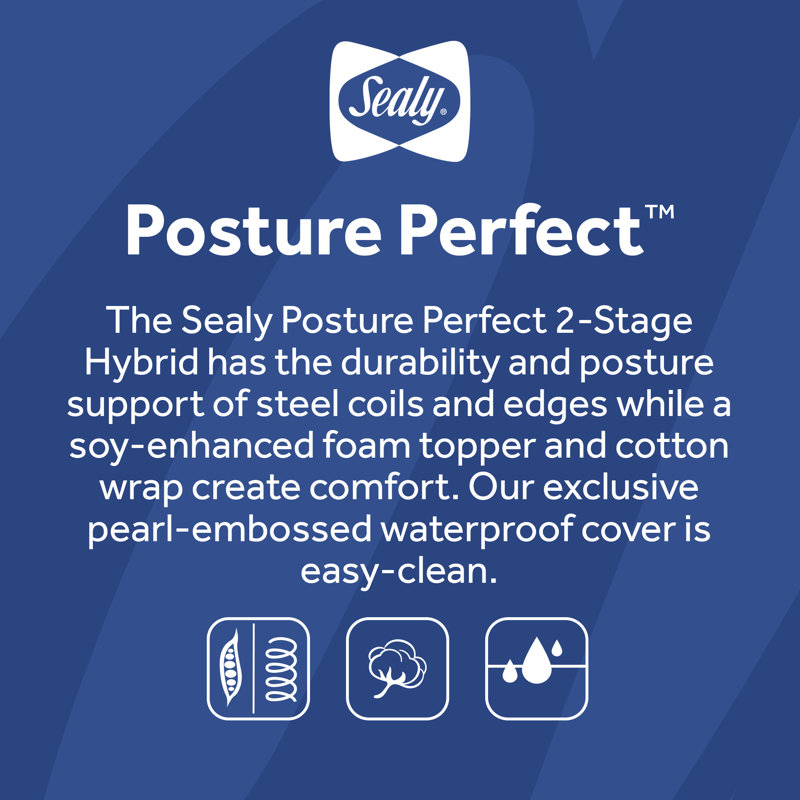 Sealy®

Posture Perfect™

The Sealy Posture Perfect 2-Stage Hybrid has the durability and posture support of steel coils and edges while a soy-enhanced foam topper and cotton wrap create comfort. Our exclusive pearl-embossed waterproof cover is easy-clean.